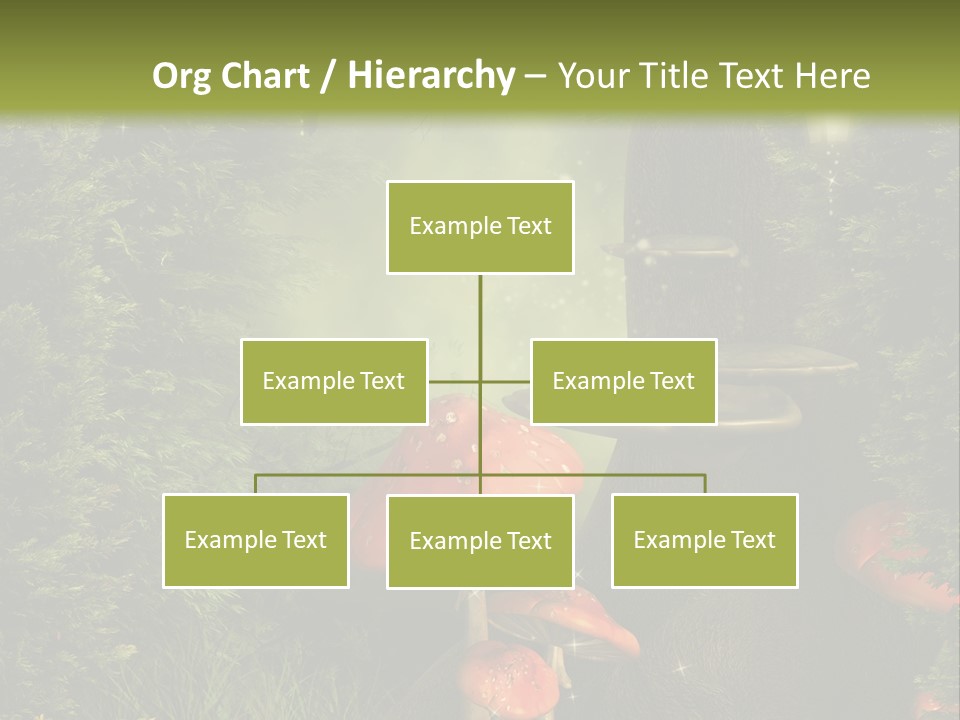 Org Chart / Hierarchy – Your Title Text Here

Example Text

Example Text

Example Text

Example Text

Example Text

Example Text